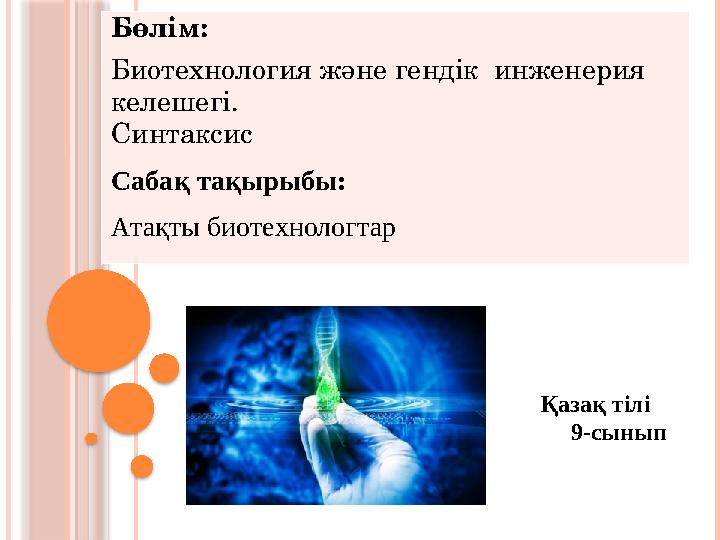 Бөлім:

Биотехнология және гендік  инженерия келешегі.
Синтаксис

Сабақ тақырыбы:

Атақты биотехнологтар

Қазақ тілі
9-сынып